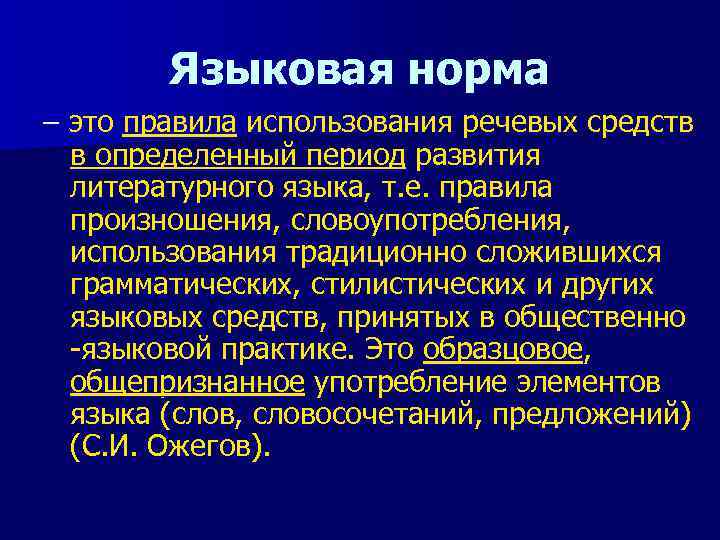 Языковая норма

– это правила использования речевых средств в определенный период развития литературного языка, т.е. правила произношения, словоупотребления, использования традиционно сложившихся грамматических, стилистических и других языковых средств, принятых в общественно -языковой практике. Это образцовое, общепризнанное употребление элементов языка (слов, словосочетаний, предложений) (С.И. Ожегов).